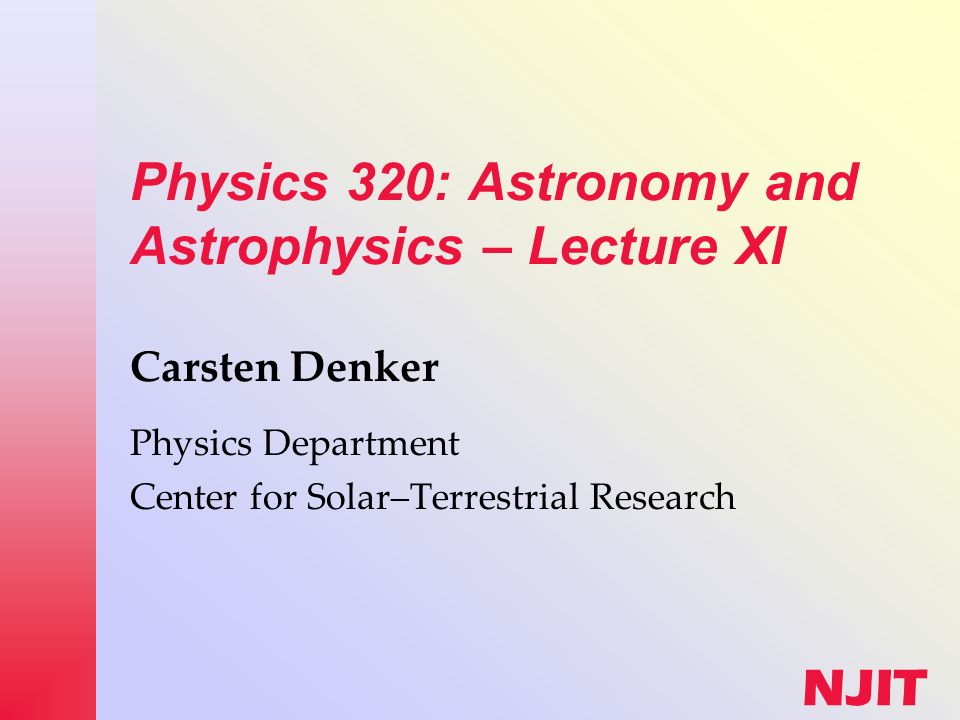 Physics 320: Astronomy and Astrophysics – Lecture XI

Carsten Denker

Physics Department
Center for Solar–Terrestrial Research

NJIT